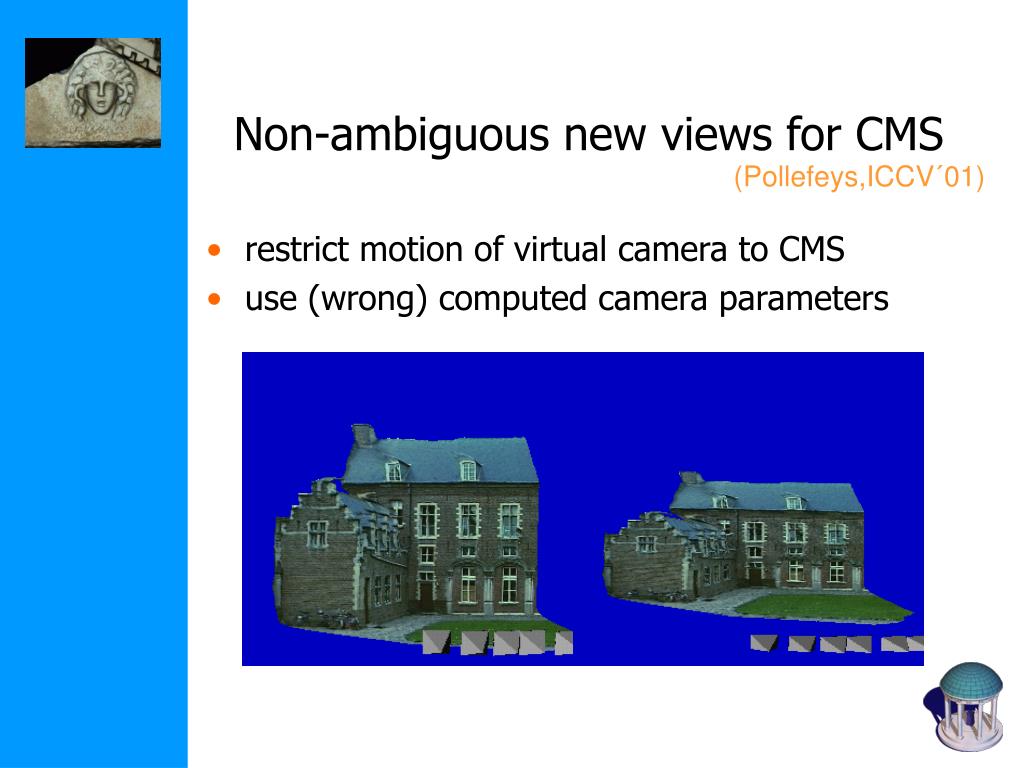 Non-ambiguous new views for CMS

(Pollefeys,ICCV´01)

• restrict motion of virtual camera to CMS
• use (wrong) computed camera parameters